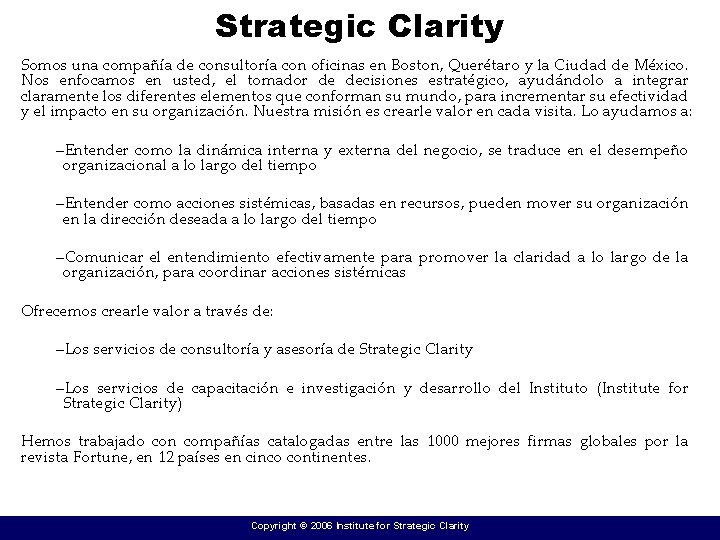 Strategic Clarity

Somos una compañía de consultoría con oficinas en Boston, Querétaro y la Ciudad de México. Nos enfocamos en usted, el tomador de decisiones estratégico, ayudándolo a integrar claramente los diferentes elementos que conforman su mundo, para incrementar su efectividad y el impacto en su organización. Nuestra misión es crearle valor en cada visita. Lo ayudamos a:

–Entender como la dinámica interna y externa del negocio, se traduce en el desempeño organizacional a lo largo del tiempo

–Entender como acciones sistémicas, basadas en recursos, pueden mover su organización en la dirección deseada a lo largo del tiempo

–Comunicar el entendimiento efectivamente para promover la claridad a lo largo de la organización, para coordinar acciones sistémicas

Ofrecemos crearle valor a través de:

–Los servicios de consultoría y asesoría de Strategic Clarity

–Los servicios de capacitación e investigación y desarrollo del Instituto (Institute for Strategic Clarity)

Hemos trabajado con compañías catalogadas entre las 1000 mejores firmas globales por la revista Fortune, en 12 países en cinco continentes.

Copyright © 2006 Institute for Strategic Clarity